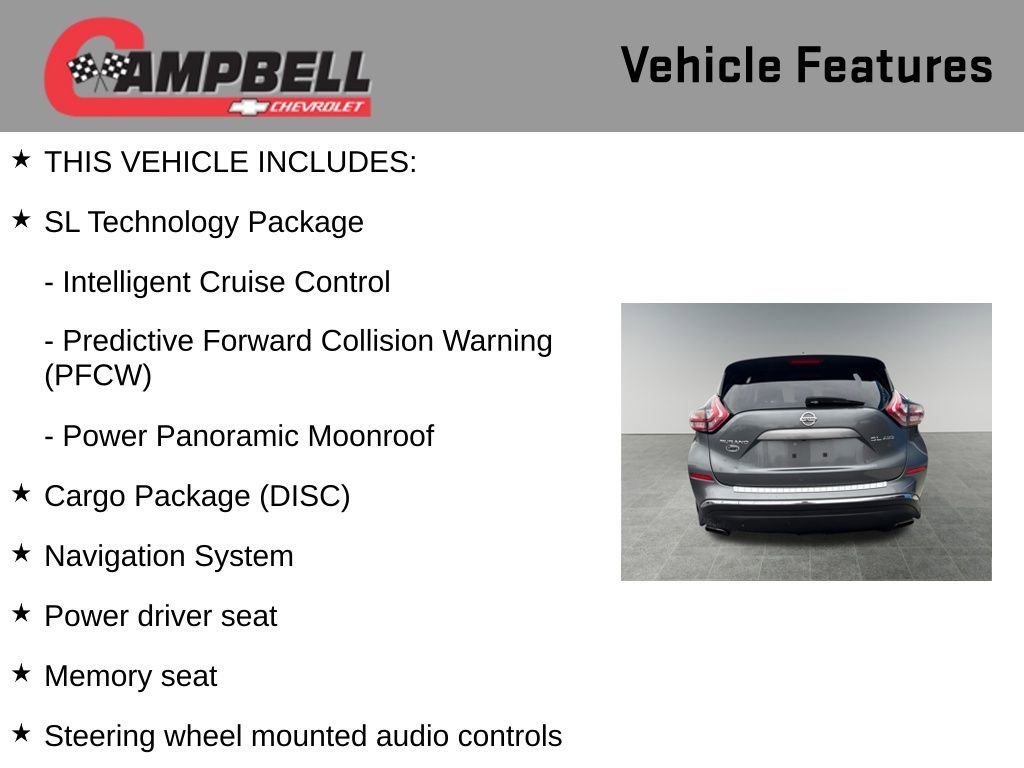 CAMPBELL
CHEVROLET

Vehicle Features

★ THIS VEHICLE INCLUDES:

★ SL Technology Package

- Intelligent Cruise Control

- Predictive Forward Collision Warning (PFCW)

- Power Panoramic Moonroof

★ Cargo Package (DISC)

★ Navigation System

★ Power driver seat

★ Memory seat

★ Steering wheel mounted audio controls

MURANO
SL AWD